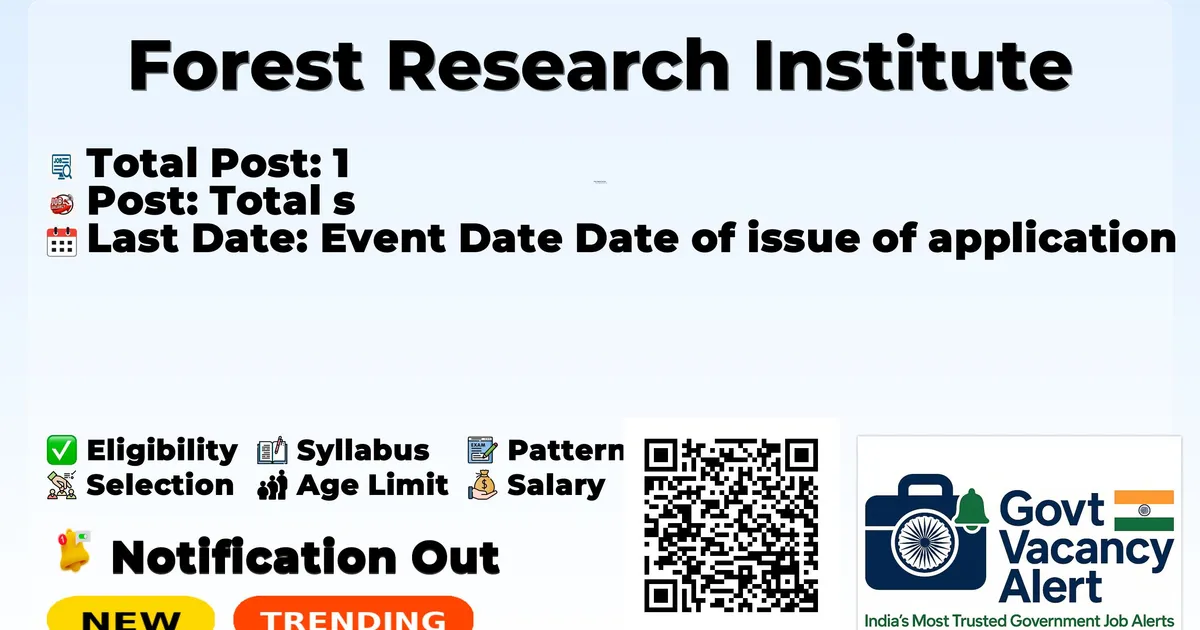 Forest Research Institute

Total Post: 1
Post: Total s
Last Date: Event Date Date of issue of application

Eligibility Syllabus Pattern
Selection Age Limit Salary

Notification Out

NEW TRENDING

Govt Vacancy Alert
India's Most Trusted Government Job Alerts